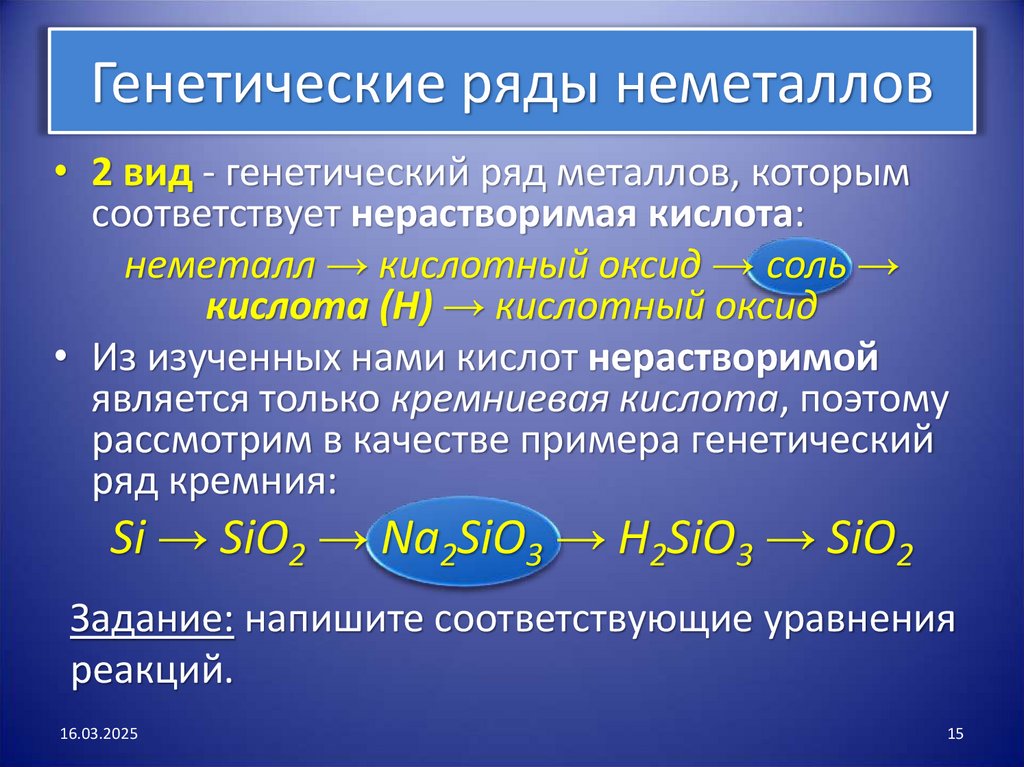 Генетические ряды неметаллов

• 2 вид - генетический ряд металлов, которым соответствует нерастворимая кислота:

неметалл → кислотный оксид → соль → кислота (Н) → кислотный оксид

• Из изученных нами кислот нерастворимой является только кремниевая кислота, поэтому рассмотрим в качестве примера генетический ряд кремния:

$Si \rightarrow SiO_2 \rightarrow Na_2SiO_3 \rightarrow H_2SiO_3 \rightarrow SiO_2$

Задание: напишите соответствующие уравнения реакций.

16.03.2025

15